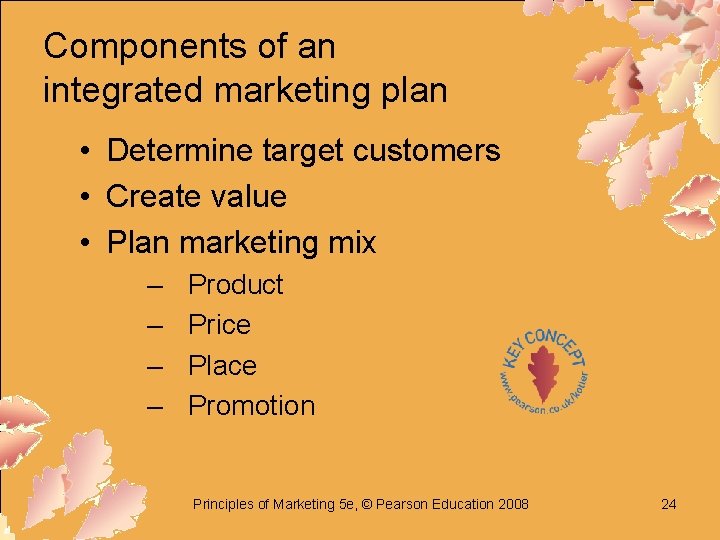 Components of an integrated marketing plan

• Determine target customers
• Create value
• Plan marketing mix
– Product
– Price
– Place
– Promotion

KEY CONCEPT
www.pearson.co.uk/kotler

Principles of Marketing 5e, © Pearson Education 2008

24